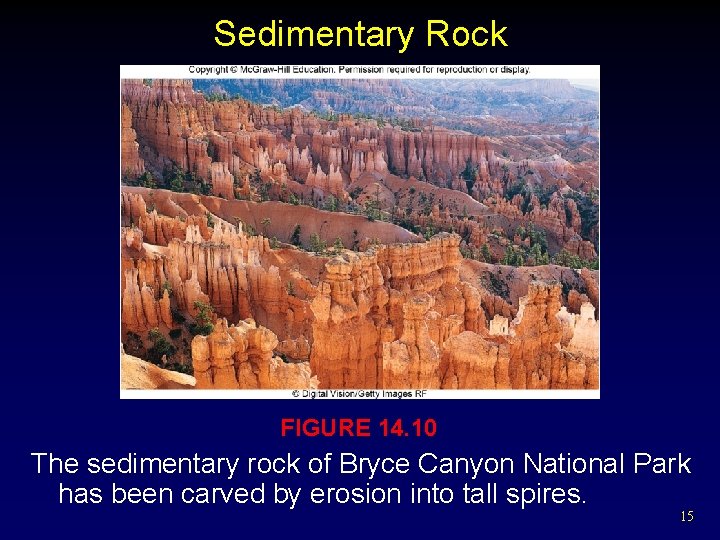 Sedimentary Rock

Copyright © McGraw-Hill Education. Permission required for reproduction or display.

© Digital Vision/Getty Images RF

FIGURE 14.10

The sedimentary rock of Bryce Canyon National Park has been carved by erosion into tall spires.

15